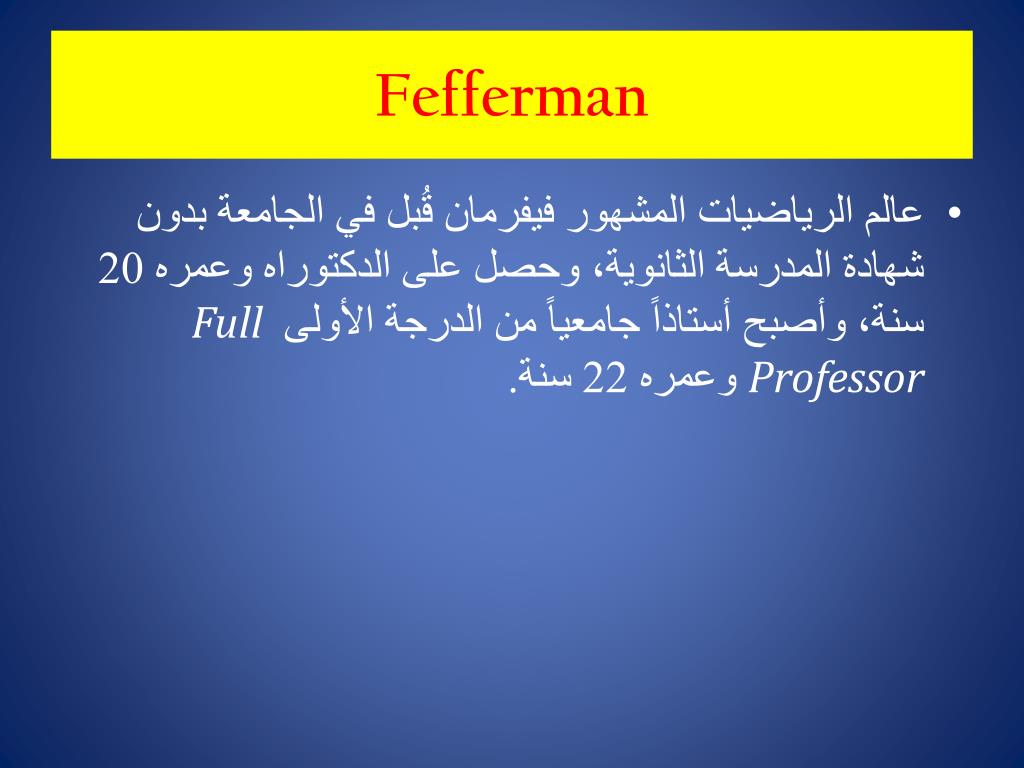 Fefferman

• عالم الرياضيات المشهور فيفرمان قُبل في الجامعة بدون شهادة المدرسة الثانوية، وحصل على الدكتوراه وعمره 20 سنة، وأصبح أستاذاً جامعياً من الدرجة الأولى Full Professor وعمره 22 سنة.